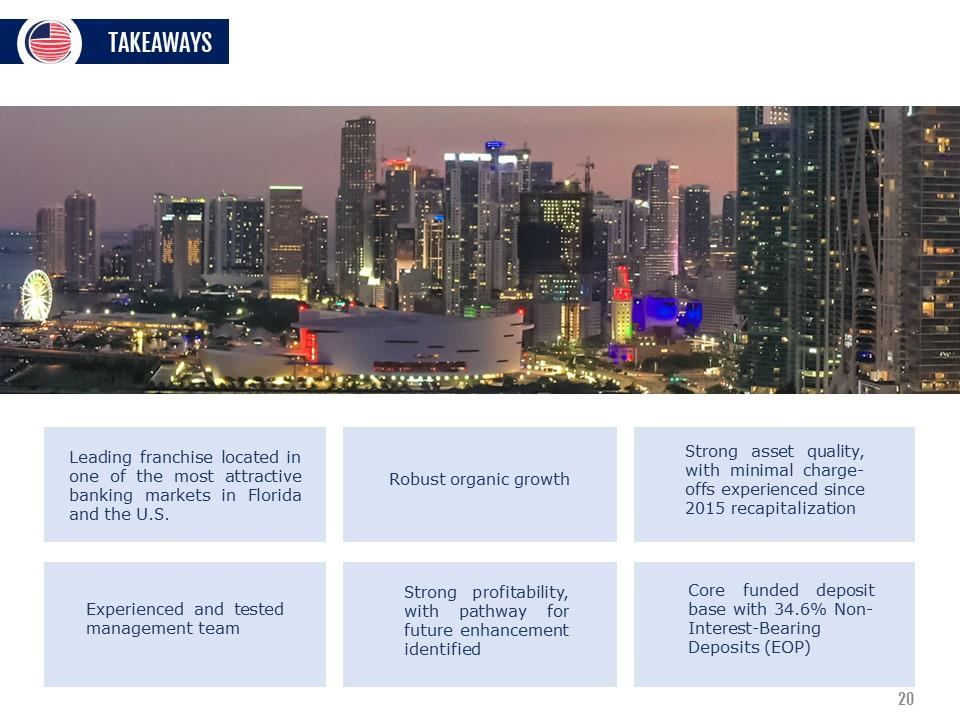 TAKEAWAYS

Leading franchise located in one of the most attractive banking markets in Florida and the U.S.

Robust organic growth

Strong asset quality, with minimal charge-offs experienced since 2015 recapitalization

Experienced and tested management team

Strong profitability, with pathway for future enhancement identified

Core funded deposit base with 34.6% Non-Interest-Bearing Deposits (EOP)

20